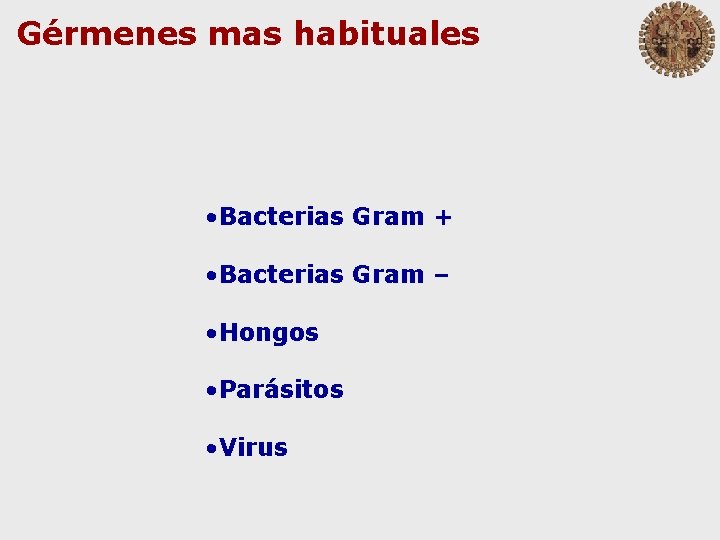 Gérmenes mas habituales

•Bacterias Gram +

•Bacterias Gram –

•Hongos

•Parásitos

•Virus